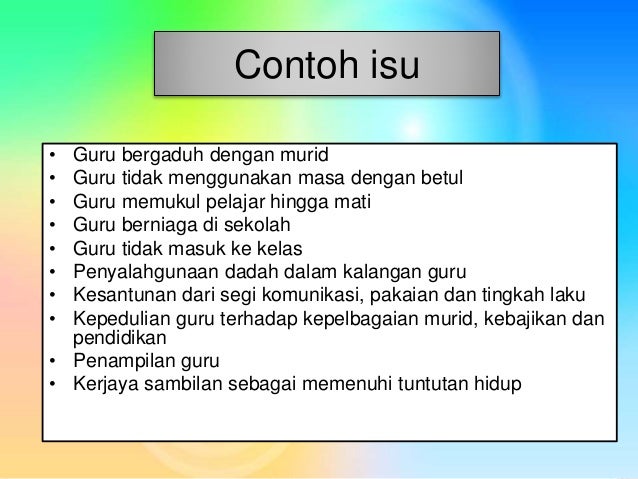 Contoh isu

• Guru bergaduh dengan murid
• Guru tidak menggunakan masa dengan betul
• Guru memukul pelajar hingga mati
• Guru berniaga di sekolah
• Guru tidak masuk ke kelas
• Penyalahgunaan dadah dalam kalangan guru
• Kesantunan dari segi komunikasi, pakaian dan tingkah laku
• Kepedulian guru terhadap kepelbagaian murid, kebajikan dan pendidikan
• Penampilan guru
• Kerjaya sambilan sebagai memenuhi tuntutan hidup